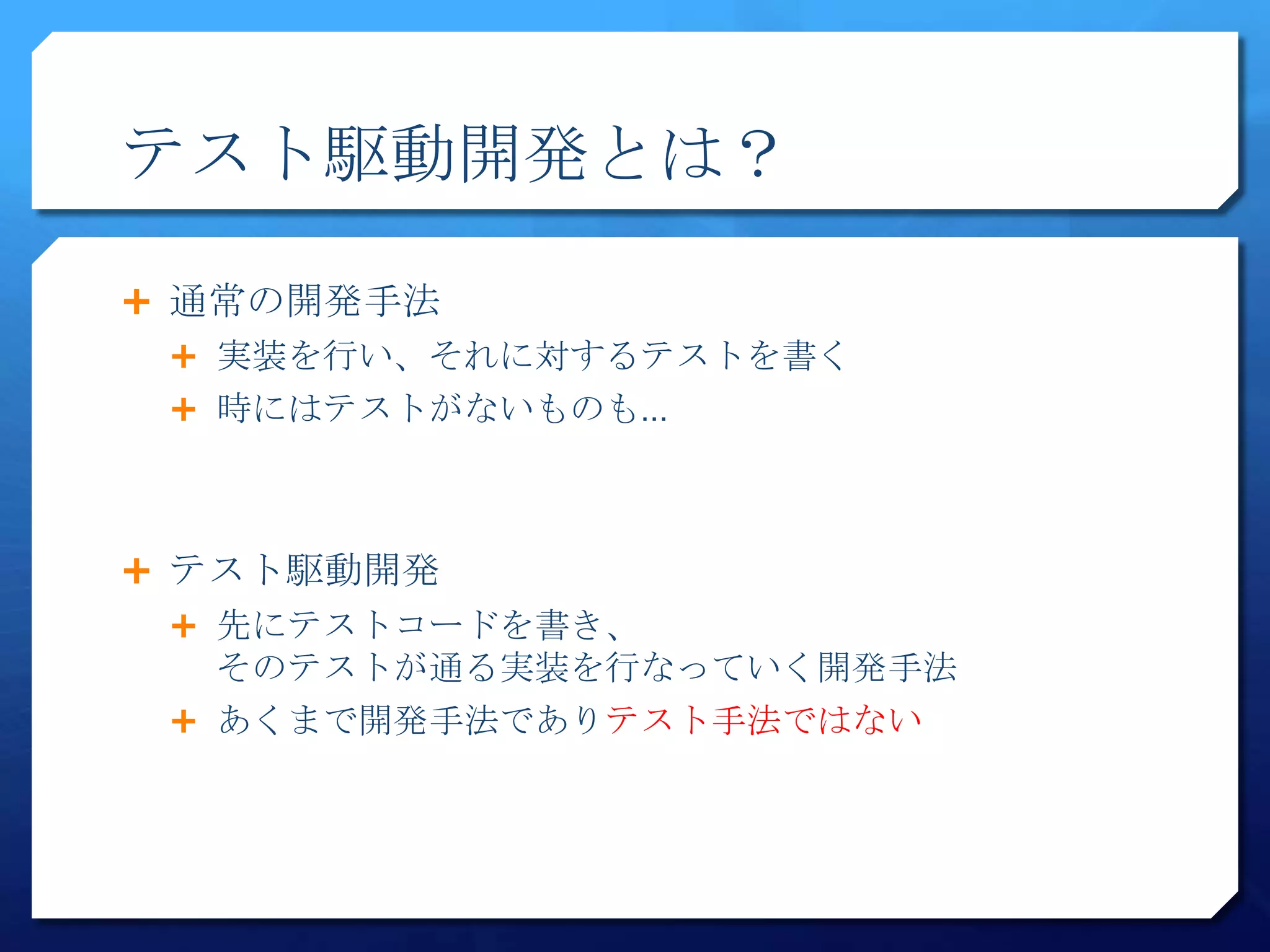 テスト駆動開発とは？

+ 通常の開発手法
+ 実装を行い、それに対するテストを書く
+ 時にはテストがないものも…

+ テスト駆動開発
+ 先にテストコードを書き、そのテストが通る実装を行なっていく開発手法
+ あくまで開発手法でありテスト手法ではない